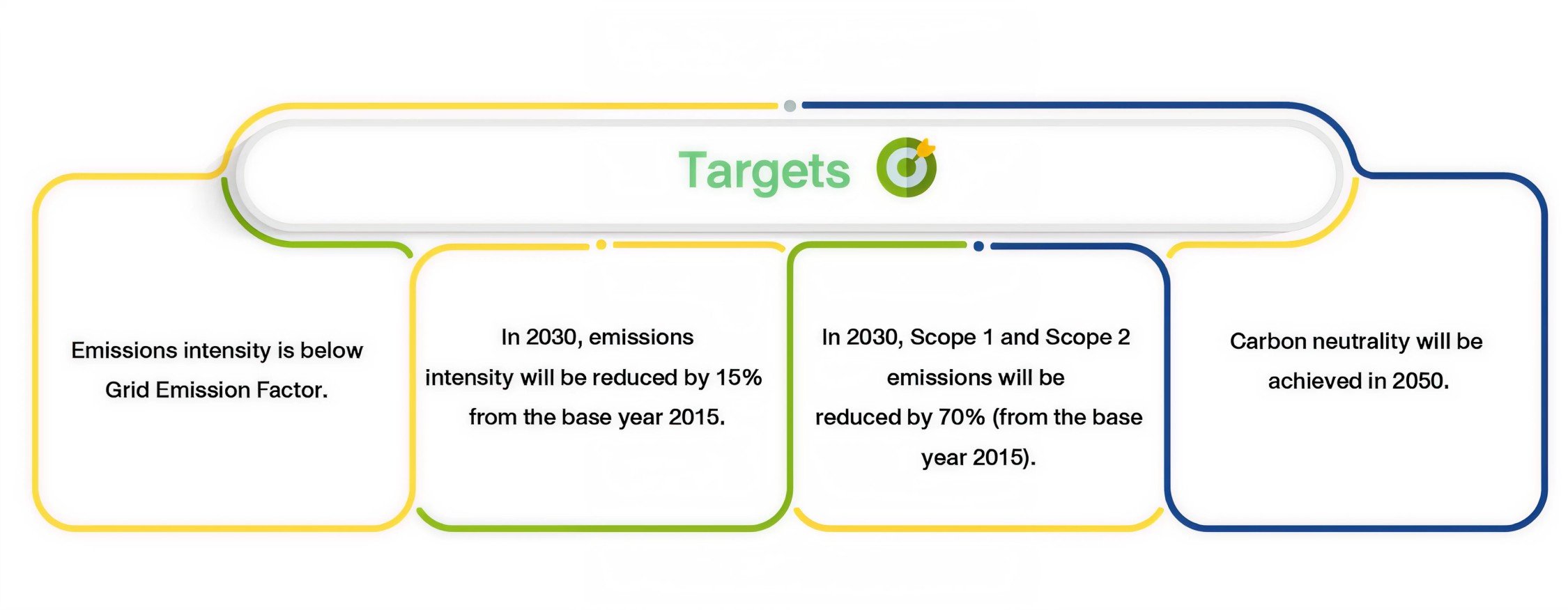 Targets

Emissions intensity is below Grid Emission Factor.

In 2030, emissions intensity will be reduced by 15% from the base year 2015.

In 2030, Scope 1 and Scope 2 emissions will be reduced by 70% (from the base year 2015).

Carbon neutrality will be achieved in 2050.